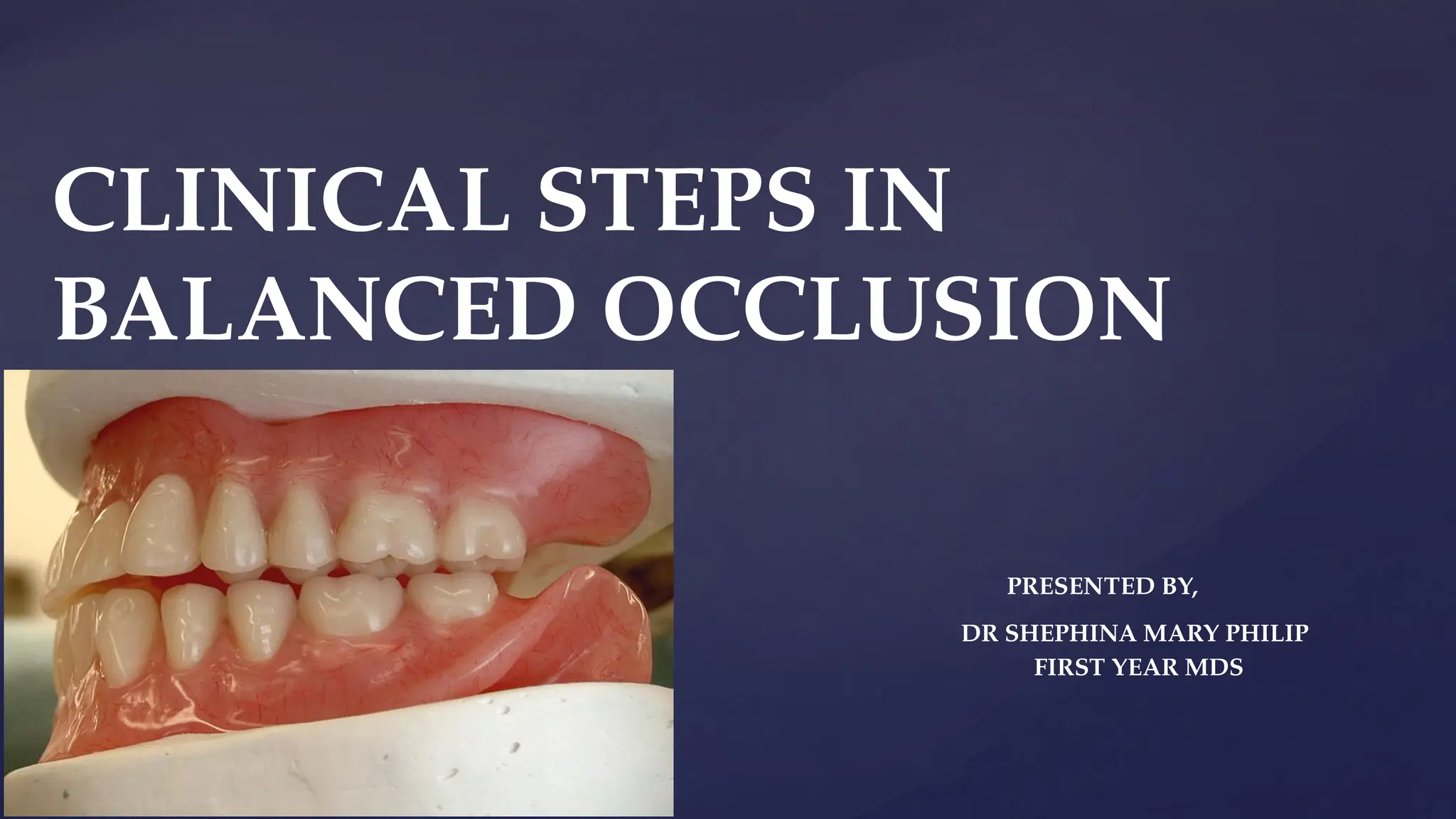 CLINICAL STEPS IN BALANCED OCCLUSION

PRESENTED BY,

DR SHEPHINA MARY PHILIP
FIRST YEAR MDS